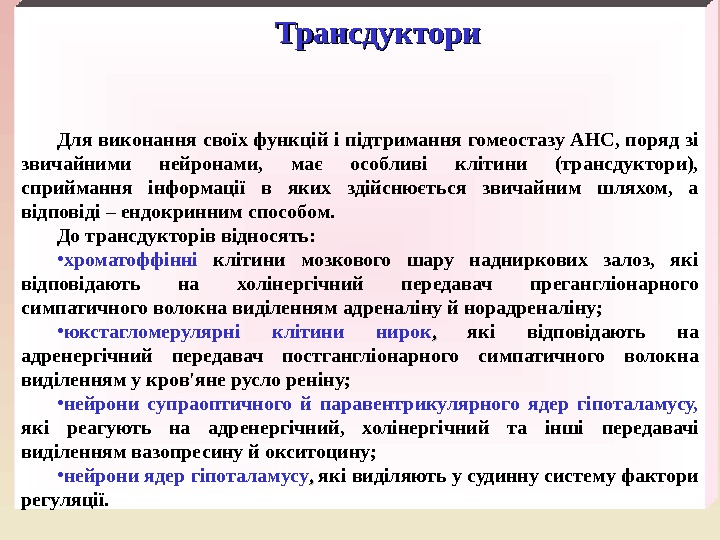 Трансдуктори

Для виконання своїх функцій і підтримання гомеостазу АНС, поряд зі звичайними нейронами, має особливі клітини (трансдуктори), сприймання інформації в яких здійснюється звичайним шляхом, а відповіді – ендокринним способом.

До трансдукторів відносять:

•хроматоффінні клітини мозкового шару надниркових залоз, які відповідають на холінергічний передавач прегангліонарного симпатичного волокна виділенням адреналіну й норадреналіну;

•юкстагломерулярні клітини нирок, які відповідають на адренергічний передавач постгангліонарного симпатичного волокна виділенням у кров'яне русло реніну;

•нейрони супраоптичного й паравентрикулярного ядер гіпоталамусу, які реагують на адренергічний, холінергічний та інші передавачі виділенням вазопресину й окситоцину;

•нейрони ядер гіпоталамусу, які виділяють у судинну систему фактори регуляції.